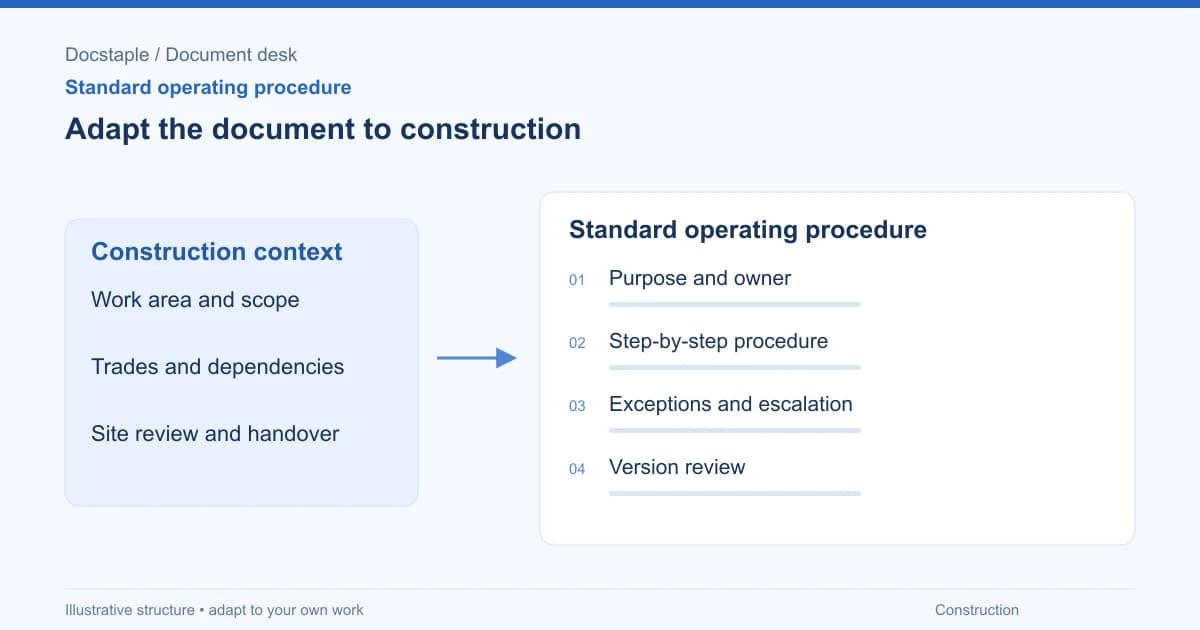 Docstaple / Document desk

Standard operating procedure

Adapt the document to construction

Construction context

Work area and scope

Trades and dependencies

Site review and handover

Standard operating procedure

01 Purpose and owner

02 Step-by-step procedure

03 Exceptions and escalation

04 Version review

Illustrative structure • adapt to your own work

Construction